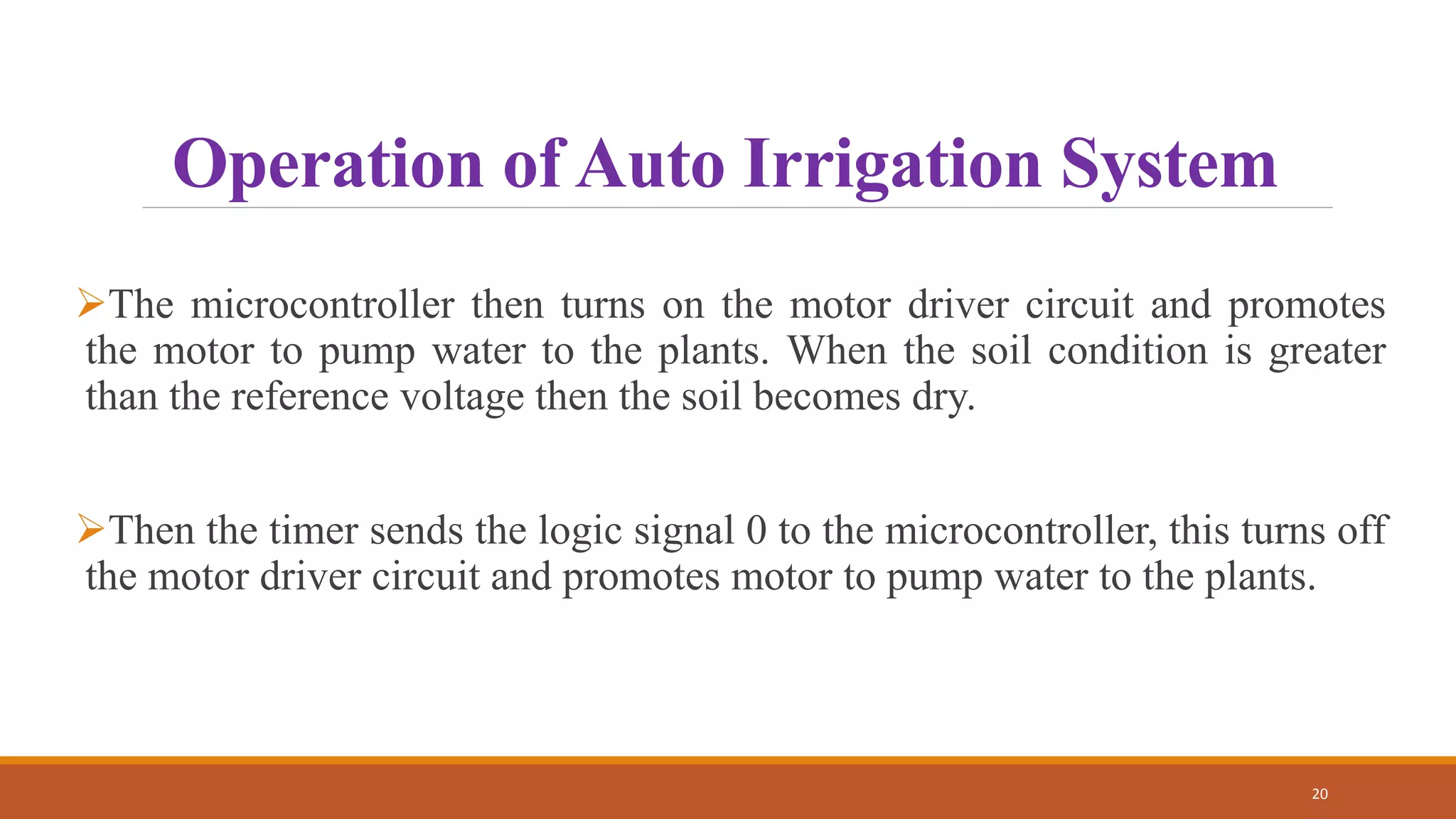 Operation of Auto Irrigation System

➢The microcontroller then turns on the motor driver circuit and promotes the motor to pump water to the plants. When the soil condition is greater than the reference voltage then the soil becomes dry.

➢Then the timer sends the logic signal 0 to the microcontroller, this turns off the motor driver circuit and promotes motor to pump water to the plants.

20